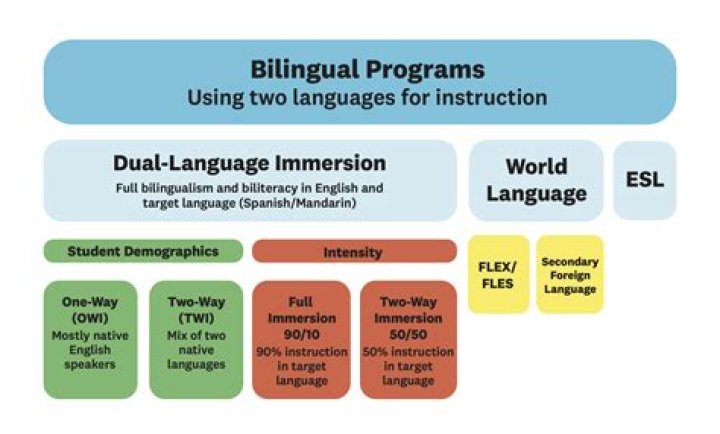 Bilingual Programs
Using two languages for instruction

Dual-Language Immersion
Full bilingualism and biliteracy in English and target language (Spanish/Mandarin)

World Language

ESL

Student Demographics

Intensity

FLEX/ FLES

Secondary Foreign Language

One-Way (OWI)
Mostly native English speakers

Two-Way (TWI)
Mix of two native languages

Full Immersion 90/10
90% instruction in target language

Two-Way Immersion 50/50
50% instruction in target language